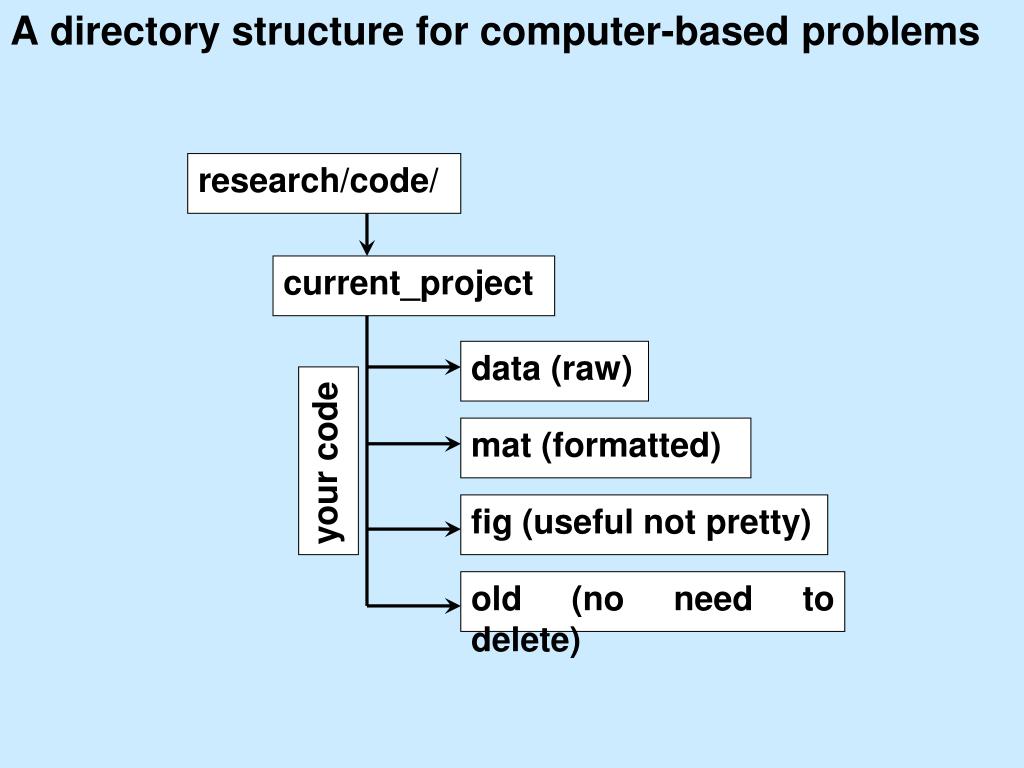 A directory structure for computer-based problems

research/code/

current_project

your code

data (raw)

mat (formatted)

fig (useful not pretty)

old (no need to delete)